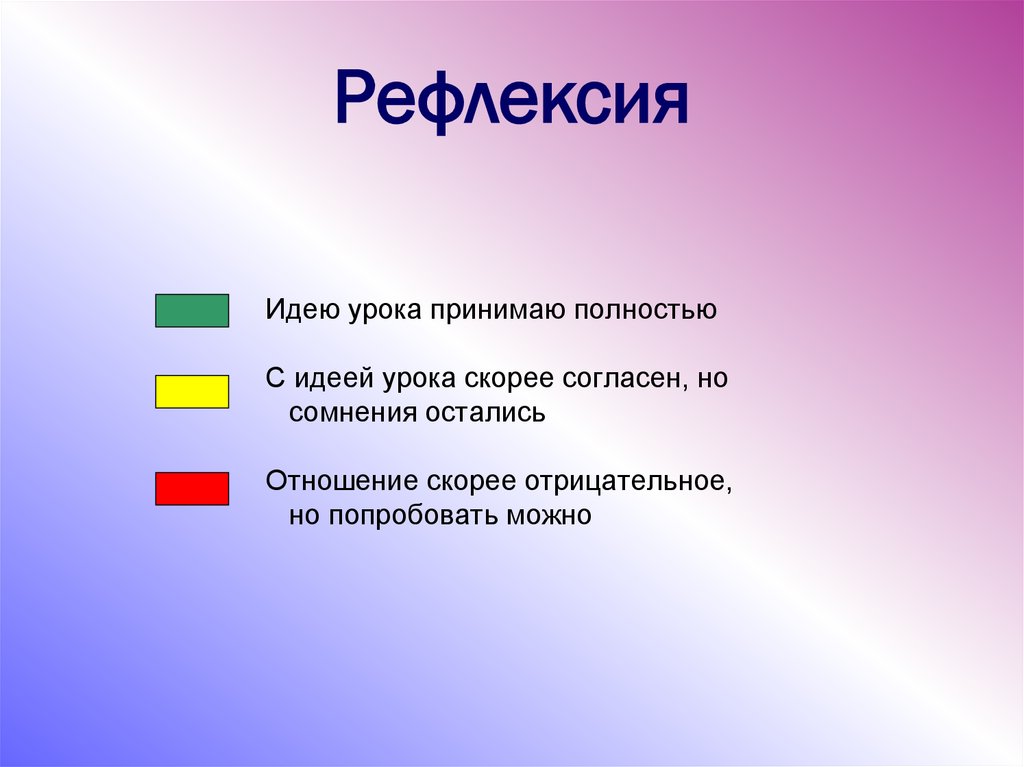 Рефлексия

Идею урока принимаю полностью

С идеей урока скорее согласен, но сомнения остались

Отношение скорее отрицательное, но попробовать можно